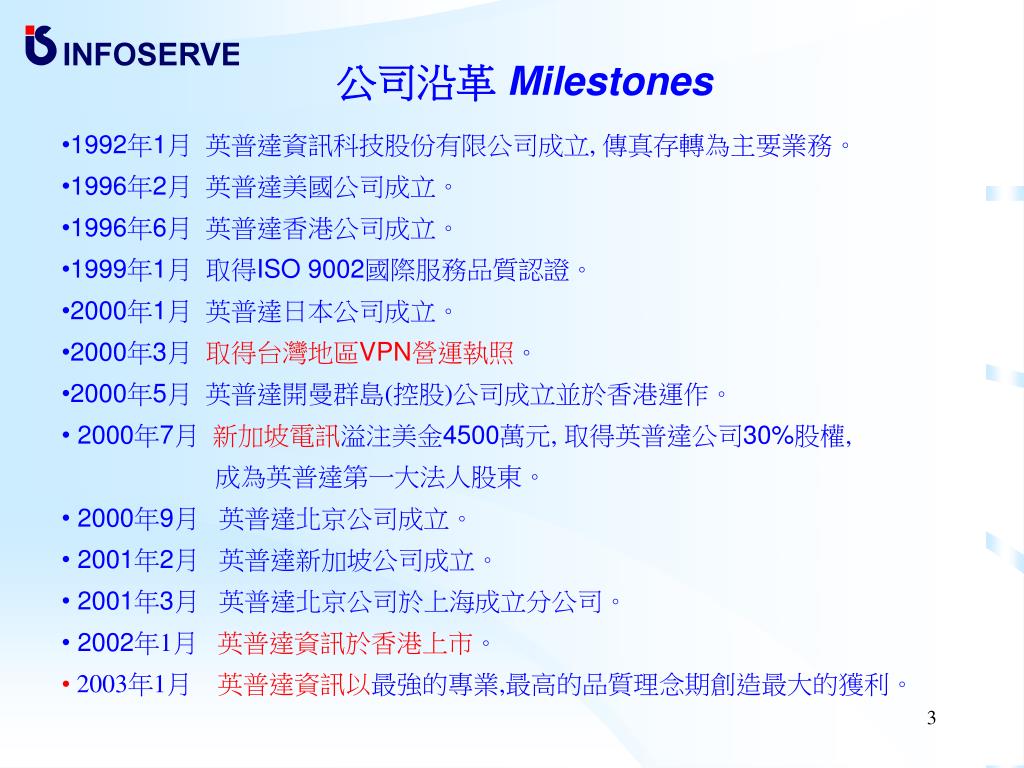 INFOSERVE

公司沿革 Milestones

•1992年1月 英普達資訊科技股份有限公司成立, 傳真存轉為主要業務。

•1996年2月 英普達美國公司成立。

•1996年6月 英普達香港公司成立。

•1999年1月 取得ISO 9002國際服務品質認證。

•2000年1月 英普達日本公司成立。

•2000年3月 取得台灣地區VPN營運執照。

•2000年5月 英普達開曼群島(控股)公司成立並於香港運作。

• 2000年7月 新加坡電訊溢注美金4500萬元, 取得英普達公司30%股權, 成為英普達第一大法人股東。

• 2000年9月 英普達北京公司成立。

• 2001年2月 英普達新加坡公司成立。

• 2001年3月 英普達北京公司於上海成立分公司。

• 2002年1月 英普達資訊於香港上市。

• 2003年1月 英普達資訊以最強的專業,最高的品質理念期創造最大的獲利。

3